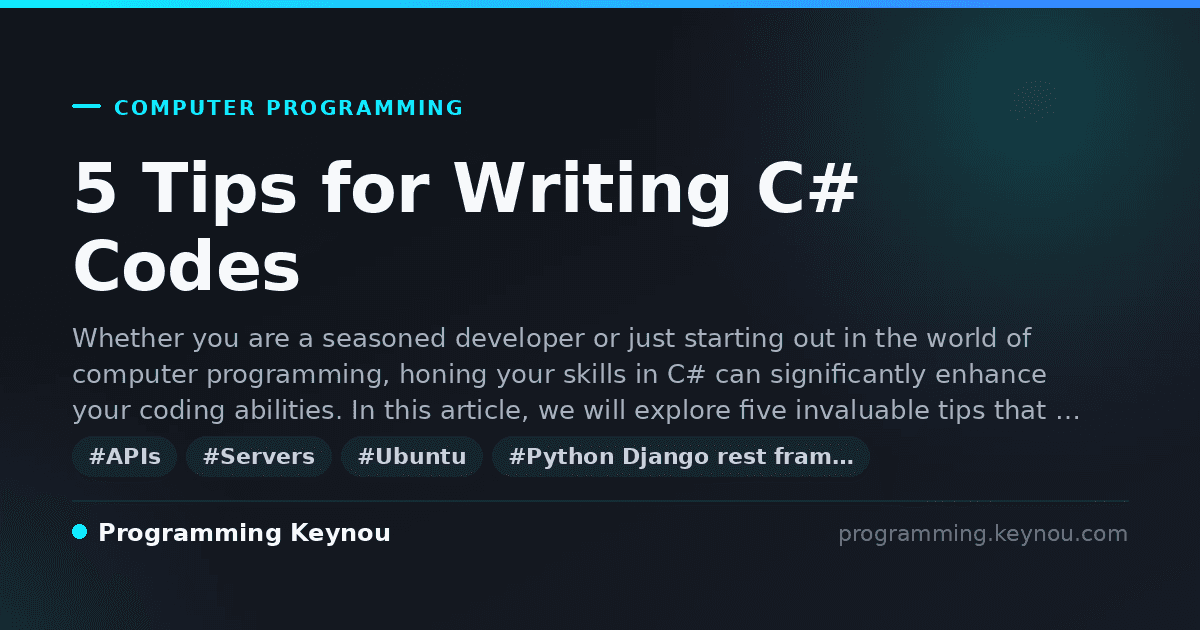 COMPUTER PROGRAMMING

5 Tips for Writing C# Codes

Whether you are a seasoned developer or just starting out in the world of computer programming, honing your skills in C# can significantly enhance your coding abilities. In this article, we will explore five invaluable tips that …

#APIs #Servers #Ubuntu #Python Django rest fram…

Programming Keynou

programming.keynou.com